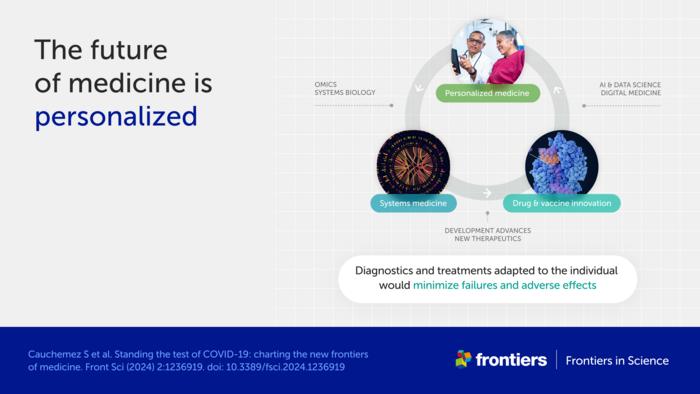 The future of medicine is personalized

OMICS
SYSTEMS BIOLOGY

Personalized medicine

AI & DATA SCIENCE
DIGITAL MEDICINE

Systems medicine

Drug & vaccine innovation

DEVELOPMENT ADVANCES
NEW THERAPEUTICS

Diagnostics and treatments adapted to the individual would minimize failures and adverse effects

Cauchemez S et al. Standing the test of COVID-19: charting the new frontiers of medicine. Front Sci (2024) 2:1236919. doi: 10.3389/fsci.2024.1236919

frontiers | Frontiers in Science